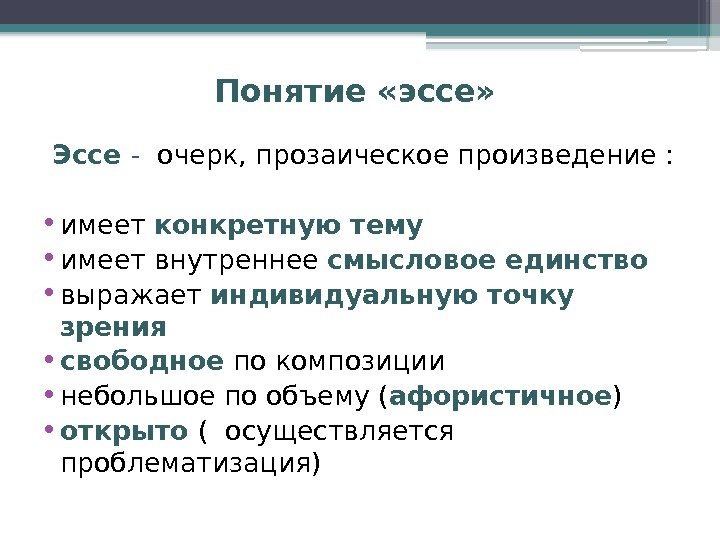 Понятие «эссе»

Эссе - очерк, прозаическое произведение :

• имеет конкретную тему
• имеет внутреннее смысловое единство
• выражает индивидуальную точку зрения
• свободное по композиции
• небольшое по объему (афористичное)
• открыто ( осуществляется проблематизация)